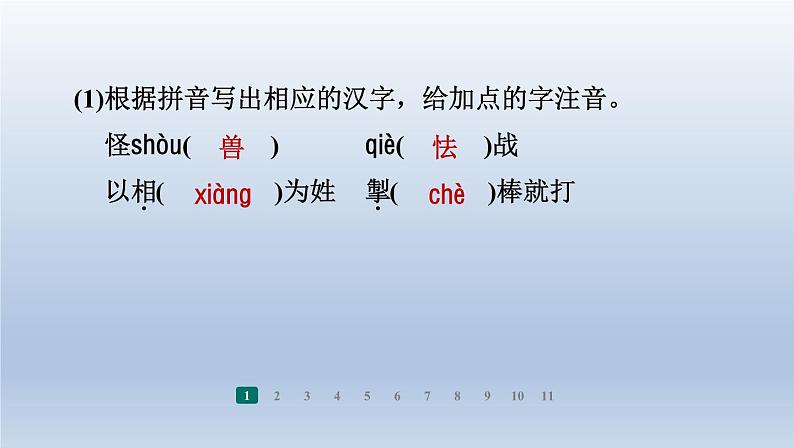 (1)根据拼音写出相应的汉字，给加点的字注音。

怪shòu( 兽 ) qiè( 怯 )战

以相( xiàng )为姓 掣( chè )棒就打

1 2 3 4 5 6 7 8 9 10 11